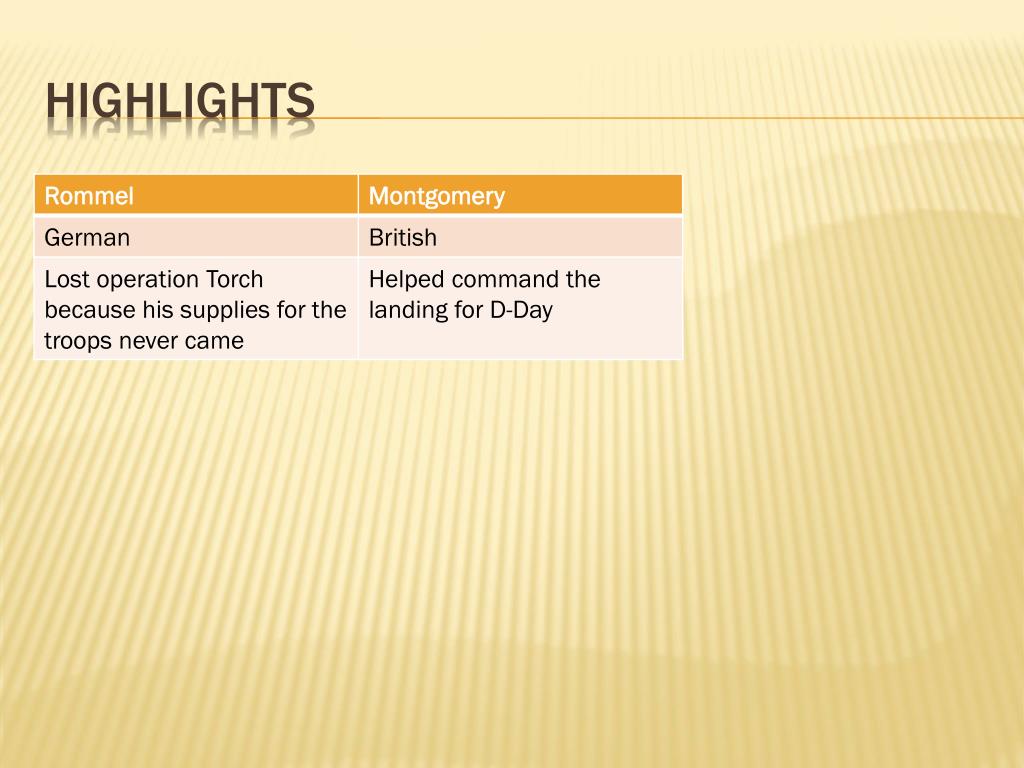 HIGHLIGHTS

| Rommel | Montgomery |
|---|---|
| German | British |
| Lost operation Torch because his supplies for the troops never came | Helped command the landing for D-Day |